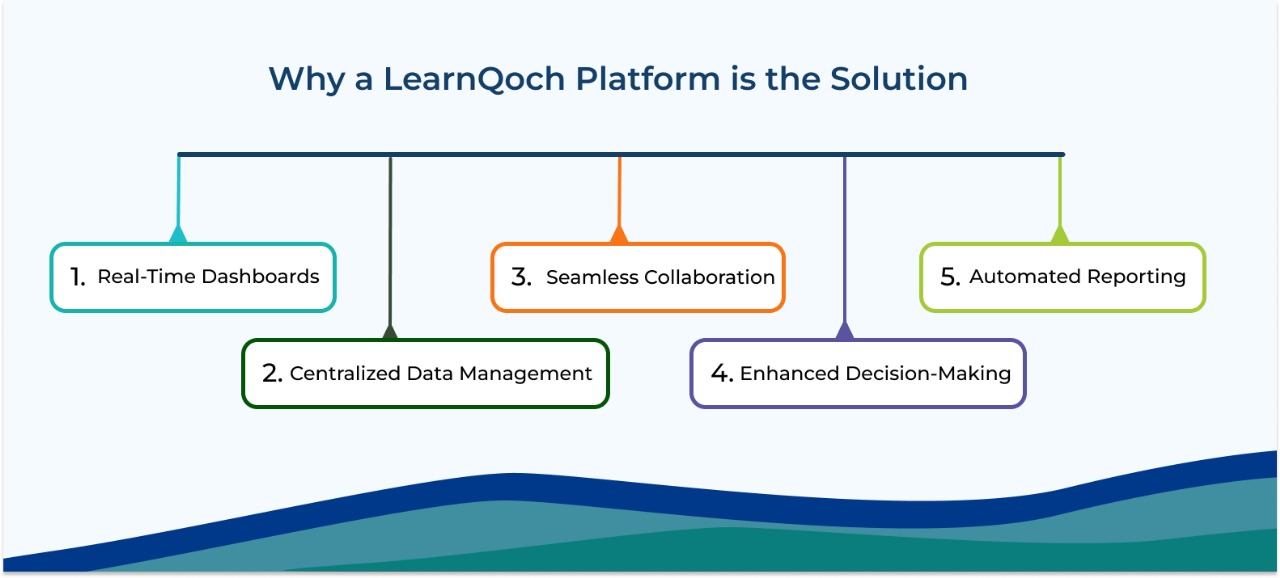 Why a LearnQoch Platform is the Solution

1. Real-Time Dashboards

2. Centralized Data Management

3. Seamless Collaboration

4. Enhanced Decision-Making

5. Automated Reporting